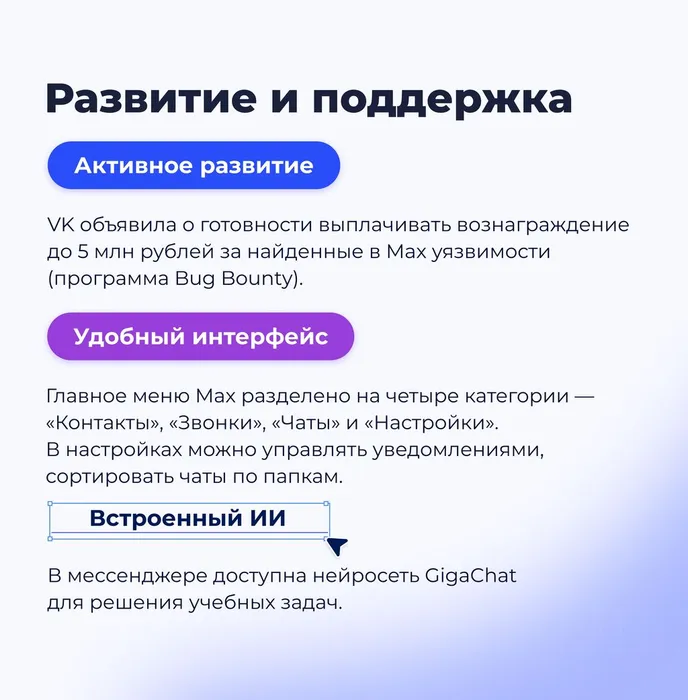 Развитие и поддержка

Активное развитие

VK объявила о готовности выплачивать вознаграждение до 5 млн рублей за найденные в Max уязвимости (программа Bug Bounty).

Удобный интерфейс

Главное меню Max разделено на четыре категории — «Контакты», «Звонки», «Чаты» и «Настройки».
В настройках можно управлять уведомлениями, сортировать чаты по папкам.

Встроенный ИИ

В мессенджере доступна нейросеть GigaChat для решения учебных задач.